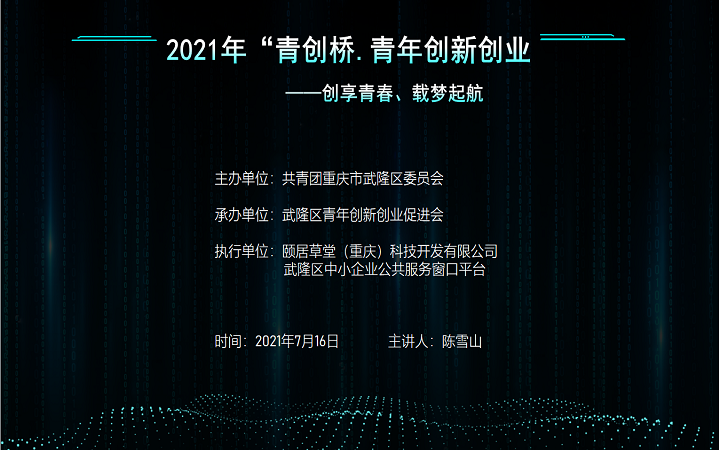 2021年“青创桥.青年创新创业

——创享青春、载梦起航

主办单位：共青团重庆市武隆区委员会

承办单位：武隆区青年创新创业促进会

执行单位：颐居草堂（重庆）科技开发有限公司
武隆区中小企业公共服务窗口平台

时间：2021年7月16日　　主讲人：陈雪山